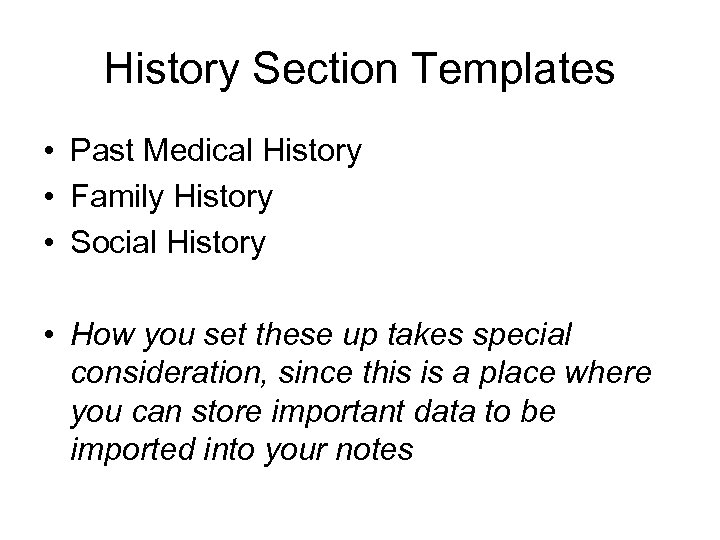 History Section Templates

• Past Medical History
• Family History
• Social History

• How you set these up takes special consideration, since this is a place where you can store important data to be imported into your notes